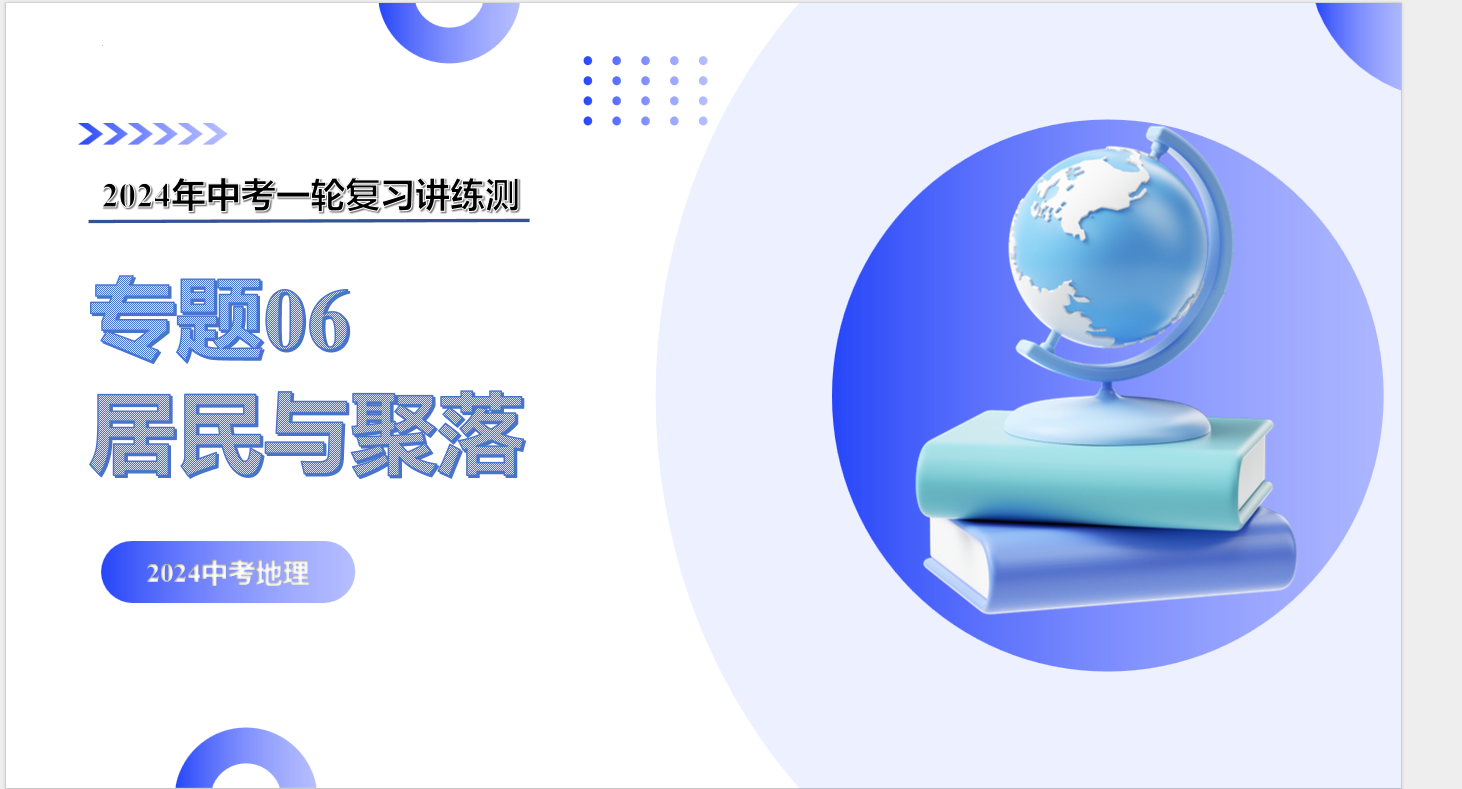 2024年中考一轮复习讲练测

专题06
居民与聚落

2024中考地理